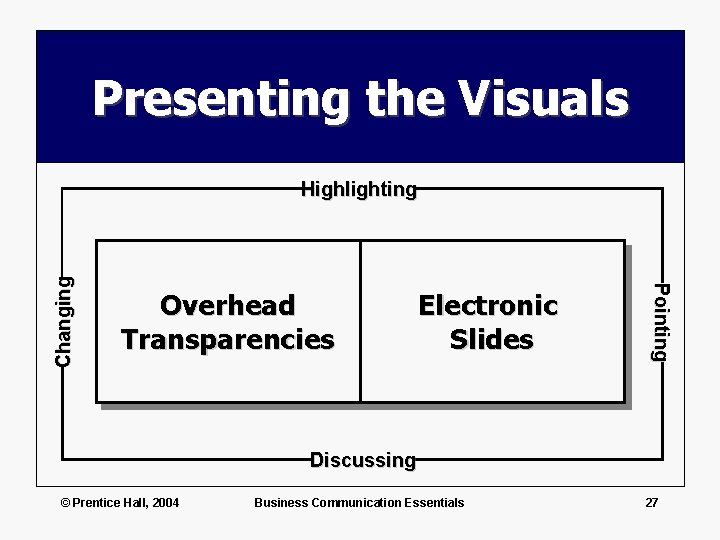 Presenting the Visuals

Highlighting

Changing

Overhead Transparencies

Electronic Slides

Pointing

Discussing

© Prentice Hall, 2004

Business Communication Essentials

27